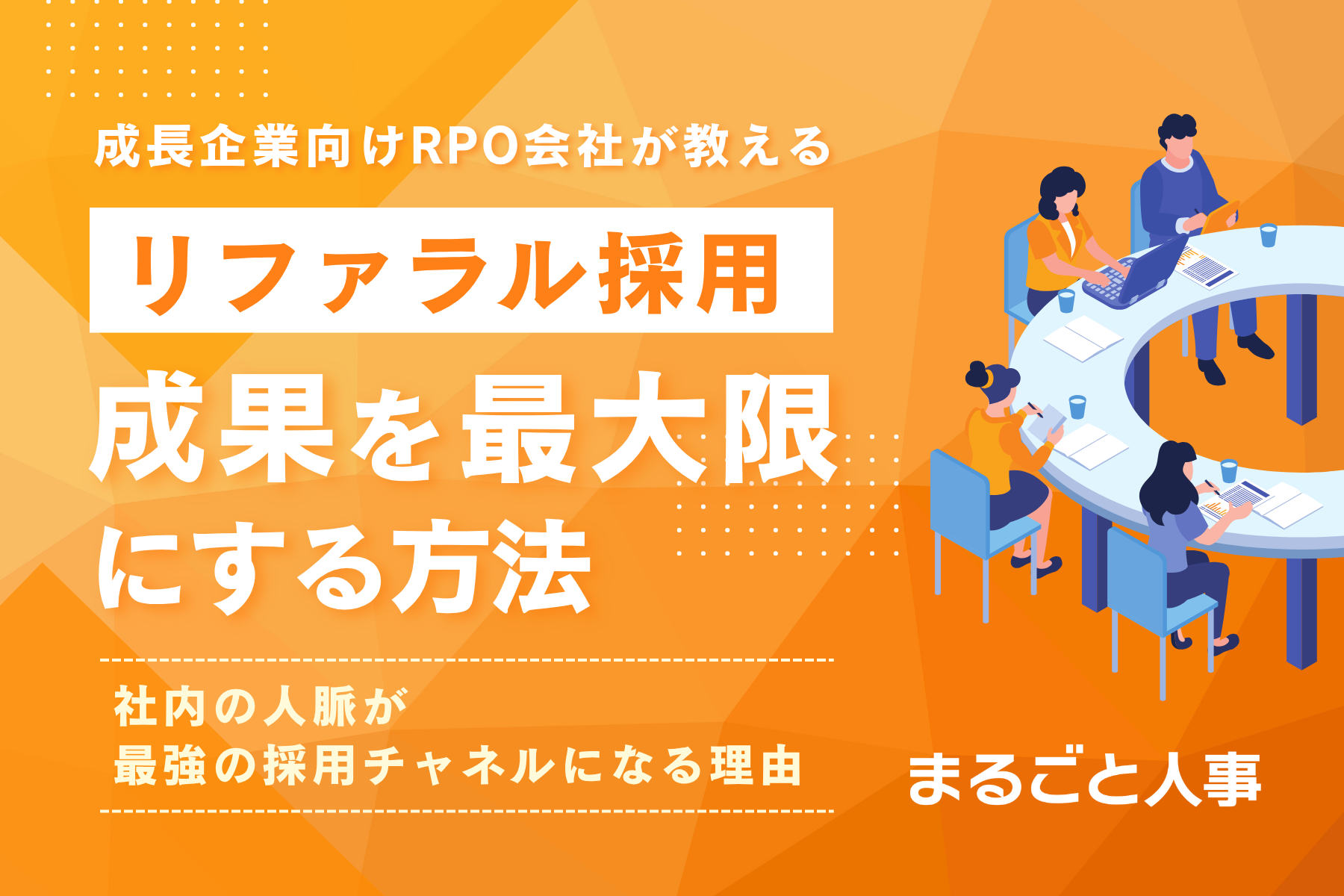 成長企業向けRPO会社が教える

リファラル採用

成果を最大限にする方法

社内の人脈が
最強の採用チャネルになる理由

まるごと人事